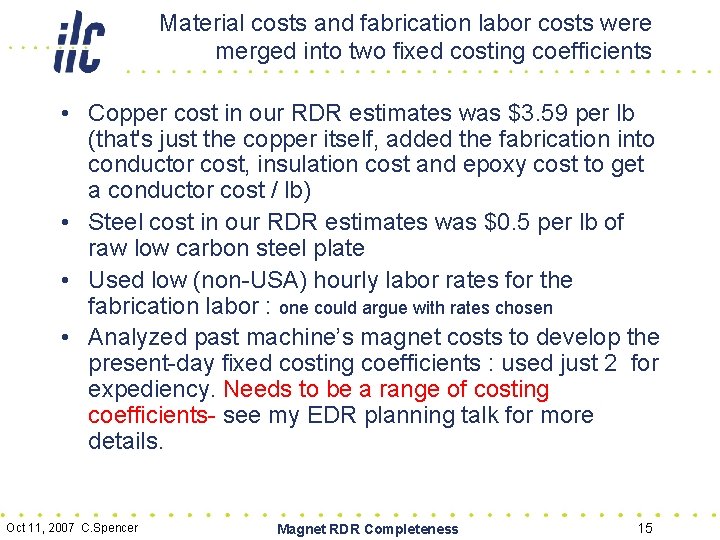 ilc

Material costs and fabrication labor costs were merged into two fixed costing coefficients

• Copper cost in our RDR estimates was \$3.59 per lb (that's just the copper itself, added the fabrication into conductor cost, insulation cost and epoxy cost to get a conductor cost / lb)
• Steel cost in our RDR estimates was \$0.5 per lb of raw low carbon steel plate
• Used low (non-USA) hourly labor rates for the fabrication labor : one could argue with rates chosen
• Analyzed past machine's magnet costs to develop the present-day fixed costing coefficients : used just 2 for expediency. Needs to be a range of costing coefficients- see my EDR planning talk for more details.

Oct 11, 2007 C.Spencer
Magnet RDR Completeness
15